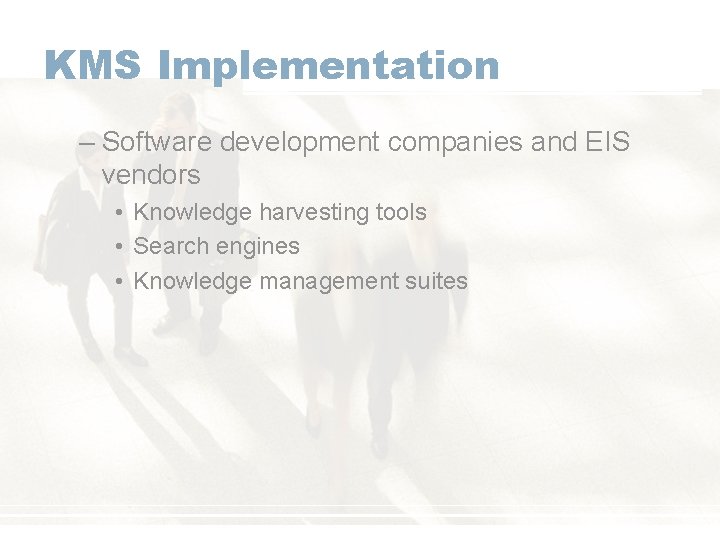 KMS Implementation

– Software development companies and EIS vendors

• Knowledge harvesting tools
• Search engines
• Knowledge management suites